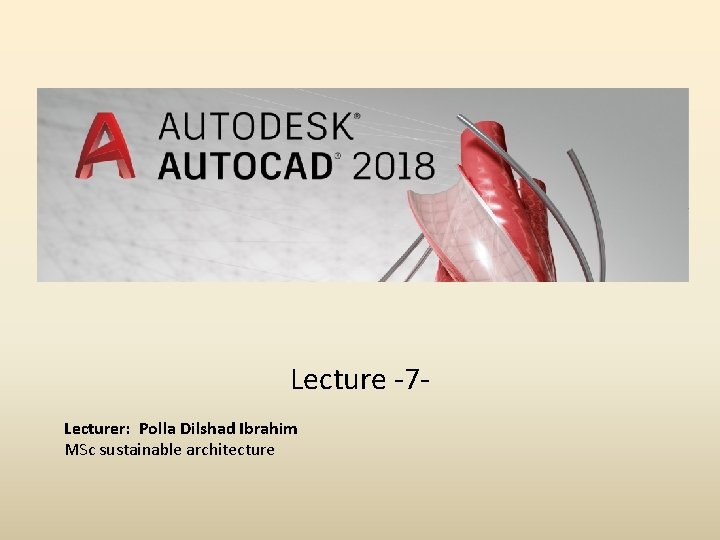 AUTODESK®
AUTOCAD® 2018

Lecture -7-

Lecturer: Polla Dilshad Ibrahim
MSc sustainable architecture